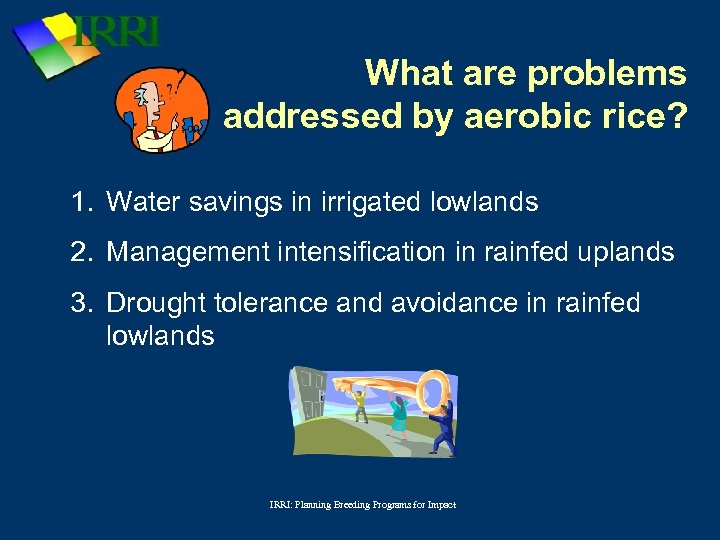 IRRI

What are problems addressed by aerobic rice?

1. Water savings in irrigated lowlands
2. Management intensification in rainfed uplands
3. Drought tolerance and avoidance in rainfed lowlands

IRRI: Planning Breeding Programs for Impact